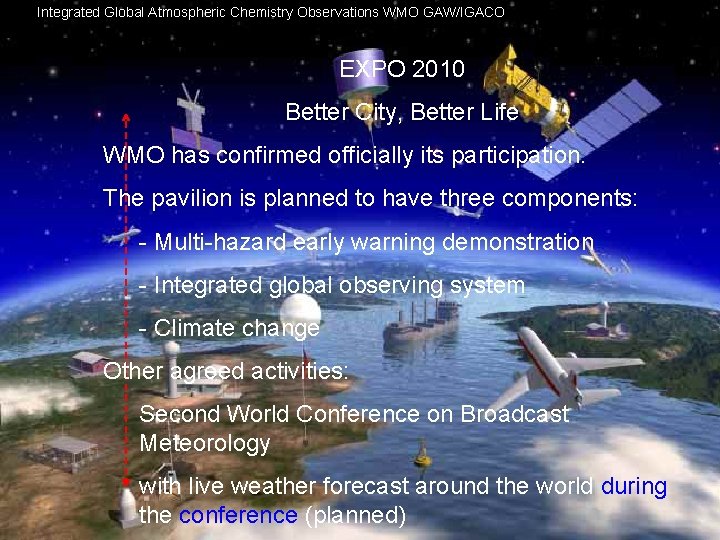 Integrated Global Atmospheric Chemistry Observations WMO GAW/IGACO

EXPO 2010

Better City, Better Life

WMO has confirmed officially its participation.

The pavilion is planned to have three components:

- Multi-hazard early warning demonstration

- Integrated global observing system

- Climate change

Other agreed activities:

Second World Conference on Broadcast Meteorology

with live weather forecast around the world during the conference (planned)